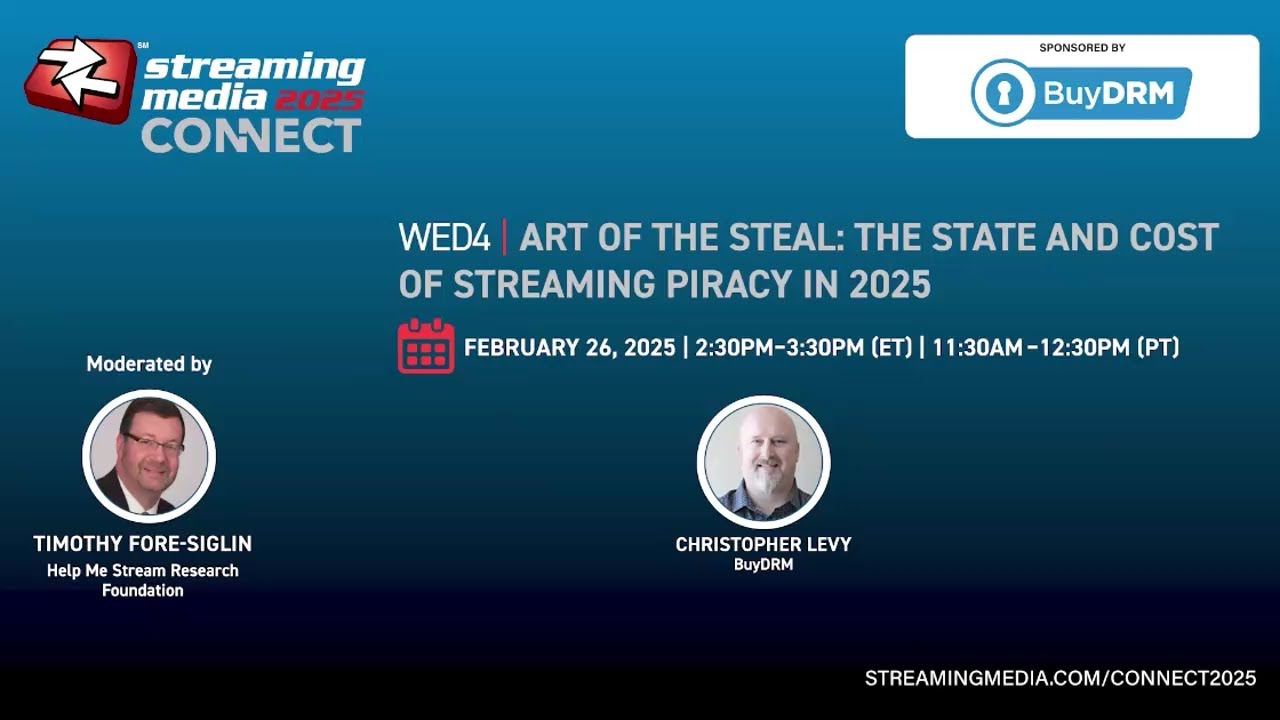 SM streaming media 2025 CONNECT

SPONSORED BY

BuyDRM

WED4 | ART OF THE STEAL: THE STATE AND COST OF STREAMING PIRACY IN 2025

FEBRUARY 26, 2025 | 2:30PM–3:30PM (ET) | 11:30AM–12:30PM (PT)

Moderated by

TIMOTHY FORE-SIGLIN
Help Me Stream Research Foundation

CHRISTOPHER LEVY
BuyDRM

STREAMINGMEDIA.COM/CONNECT2025